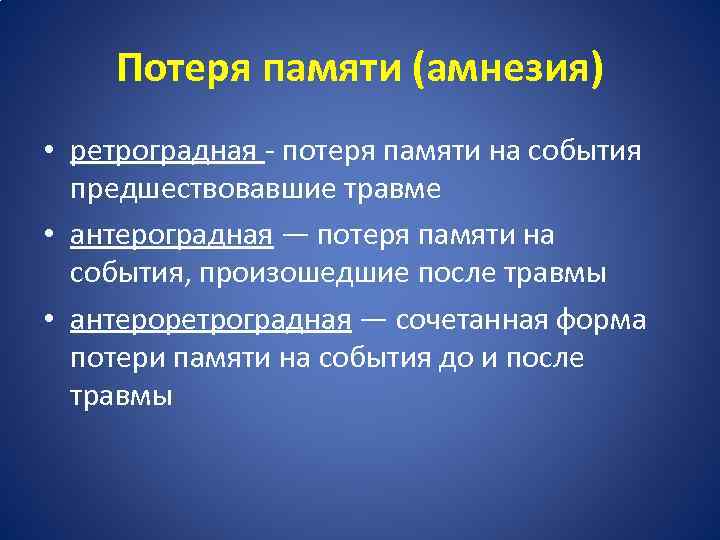 Потеря памяти (амнезия)

• ретроградная - потеря памяти на события предшествовавшие травме

• антероградная — потеря памяти на события, произошедшие после травмы

• антероретроградная — сочетанная форма потери памяти на события до и после травмы